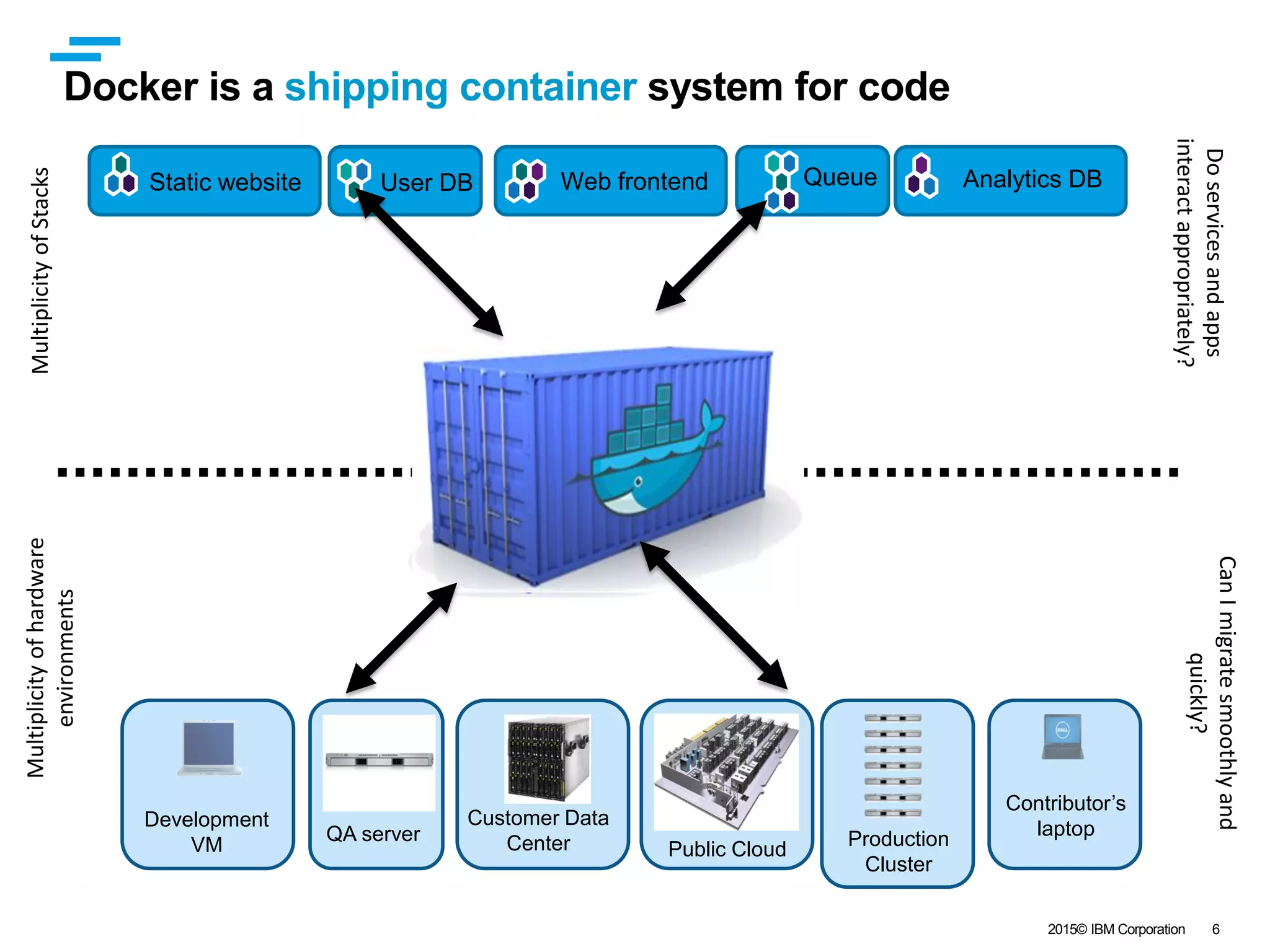 Docker is a shipping container system for code

Multiplicity of Stacks

Static website

User DB

Web frontend

Queue

Analytics DB

Do services and apps interact appropriately?

Multiplicity of hardware environments

Development VM

QA server

Customer Data Center

Public Cloud

Production Cluster

Contributor's laptop

Can I migrate smoothly and quickly?

2015© IBM Corporation 6